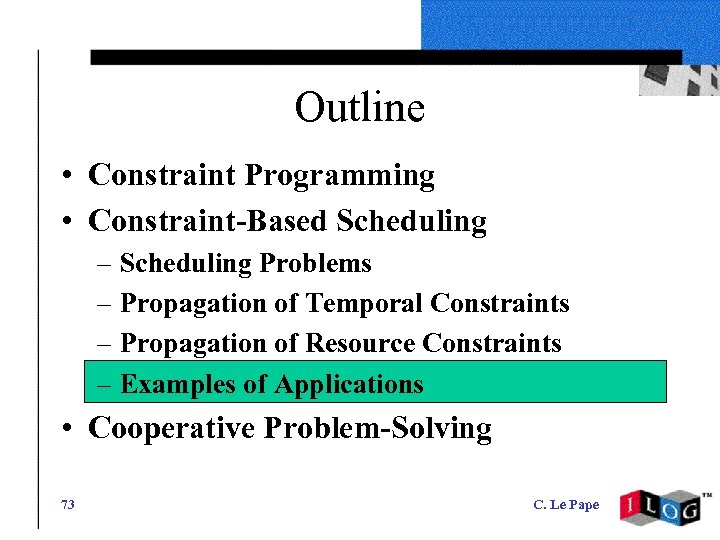 Outline

• Constraint Programming
• Constraint-Based Scheduling
– Scheduling Problems
– Propagation of Temporal Constraints
– Propagation of Resource Constraints
– Examples of Applications
• Cooperative Problem-Solving

73

C. Le Pape

ILOG™